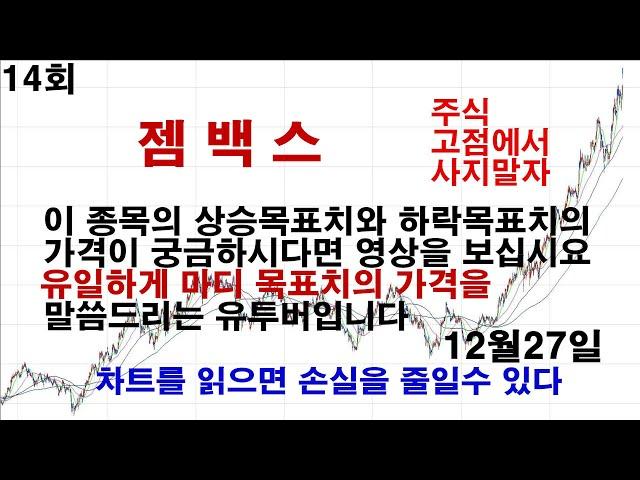 14회

젬 백 스

주식
고점에서
사지말자

이 종목의 상승목표치와 하락목표치의 가격이 궁금하시다면 영상을 보십시요
유일하게 마디 목표치의 가격을 말씀드리는 유투버입니다

12월27일

차트를 읽으면 손실을 줄일수 있다